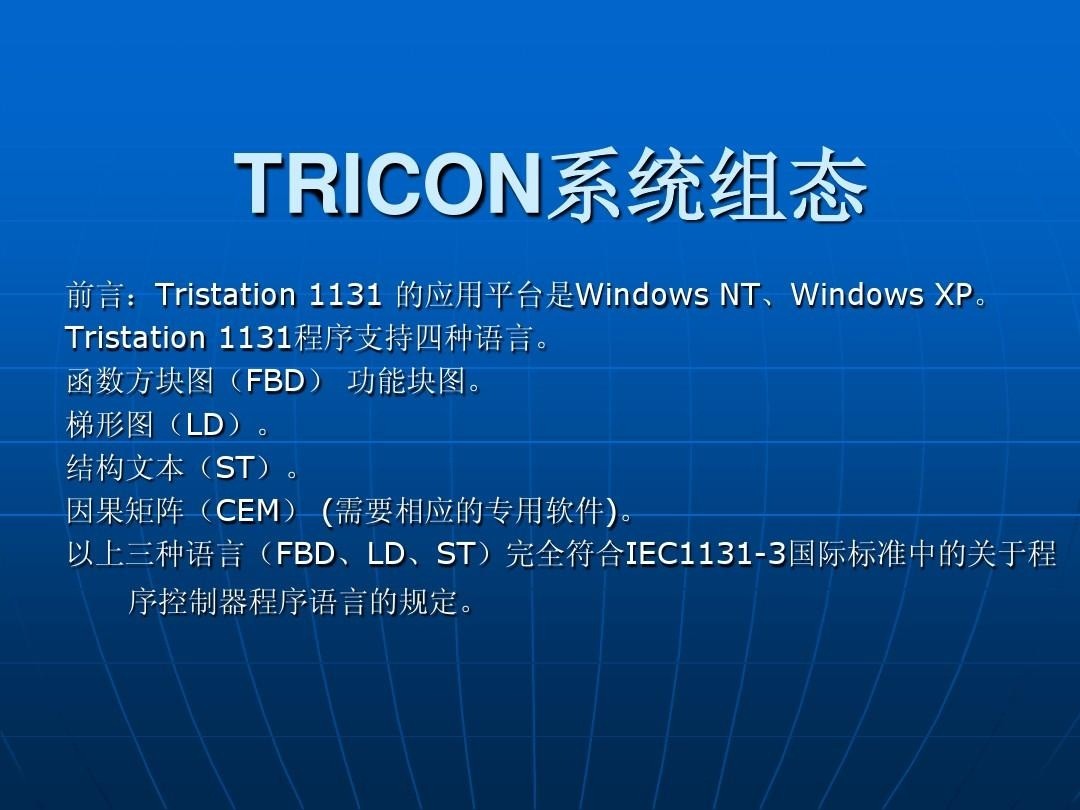 TRICON系统组态

前言：Tristation 1131 的应用平台是Windows NT、Windows XP。
Tristation 1131程序支持四种语言。
函数方块图（FBD） 功能块图。
梯形图（LD）。
结构文本（ST）。
因果矩阵（CEM） (需要相应的专用软件)。
以上三种语言（FBD、LD、ST）完全符合IEC1131-3国际标准中的关于程序控制器程序语言的规定。